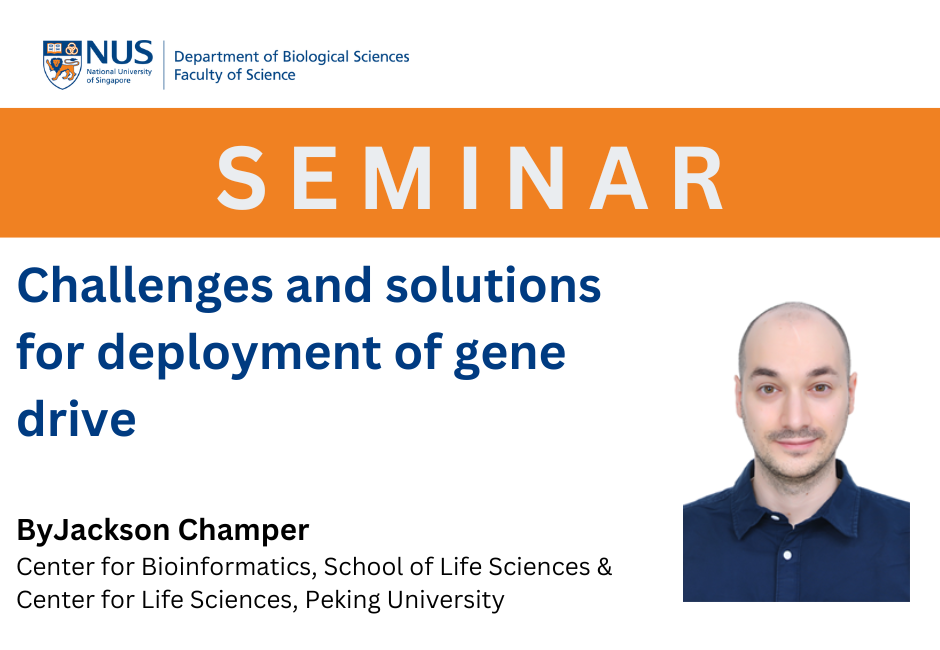 NUS
National University of Singapore

Department of Biological Sciences
Faculty of Science

SEMINAR

Challenges and solutions for deployment of gene drive

ByJackson Champer
Center for Bioinformatics, School of Life Sciences & Center for Life Sciences, Peking University